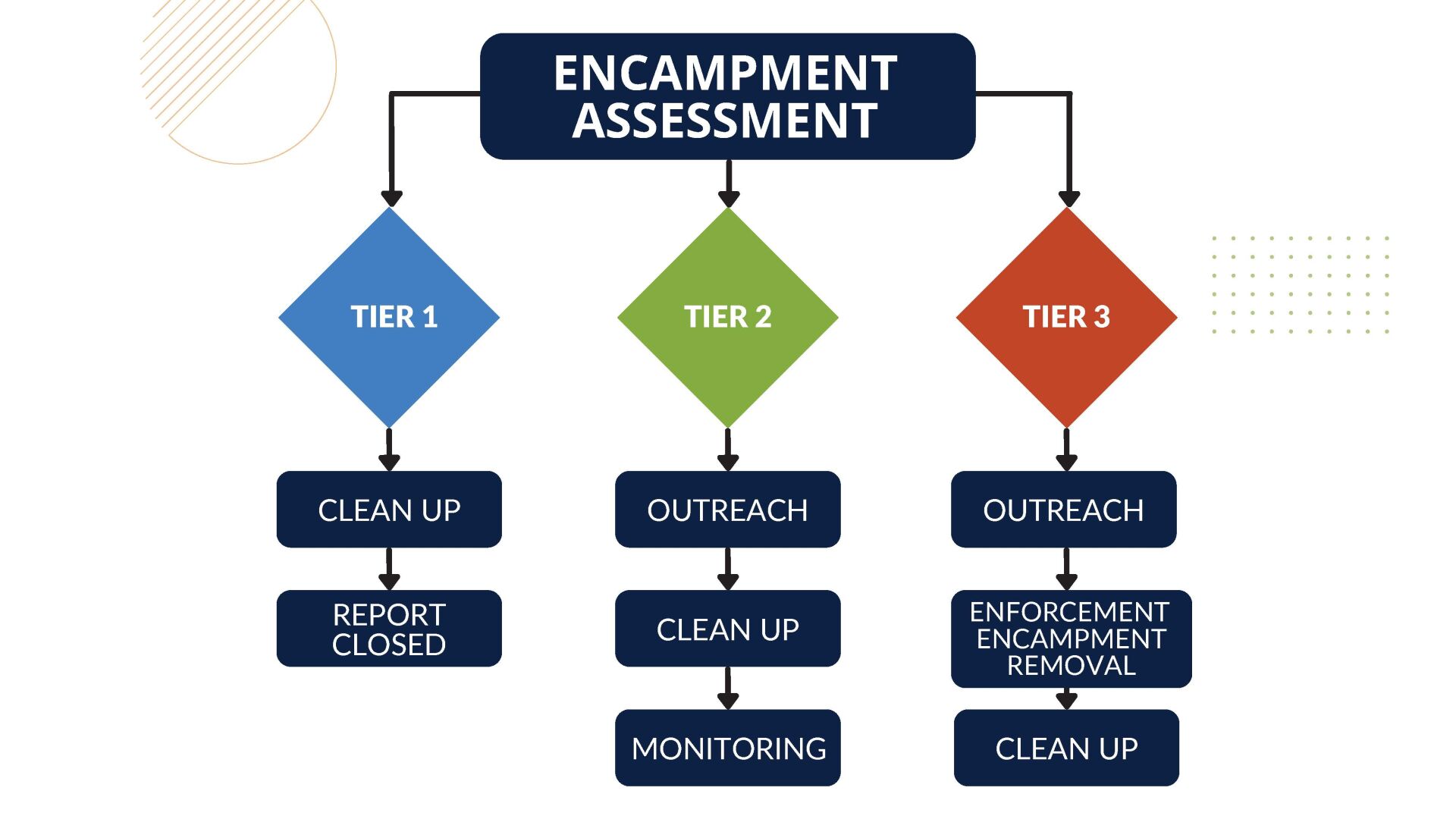 ENCAMPMENT ASSESSMENT

TIER 1

CLEAN UP

REPORT CLOSED

TIER 2

OUTREACH

CLEAN UP

MONITORING

TIER 3

OUTREACH

ENFORCEMENT ENCAMPMENT REMOVAL

CLEAN UP